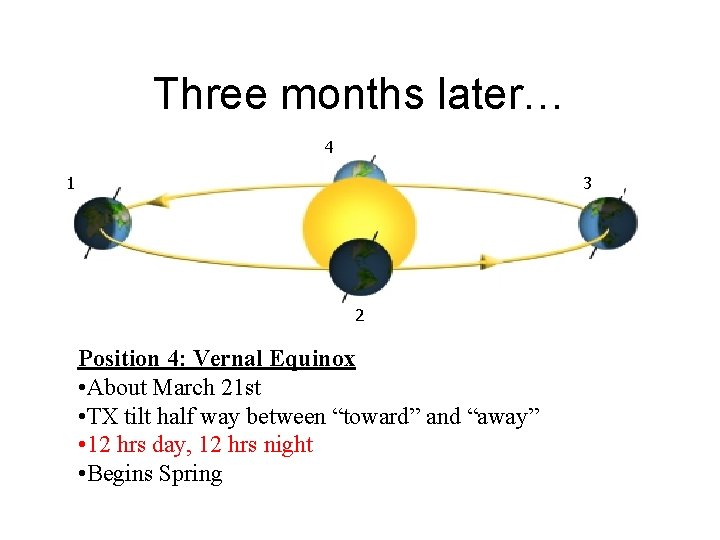 Three months later…

4

1

3

2

Position 4: Vernal Equinox
•About March 21st
•TX tilt half way between “toward” and “away”
•12 hrs day, 12 hrs night
•Begins Spring